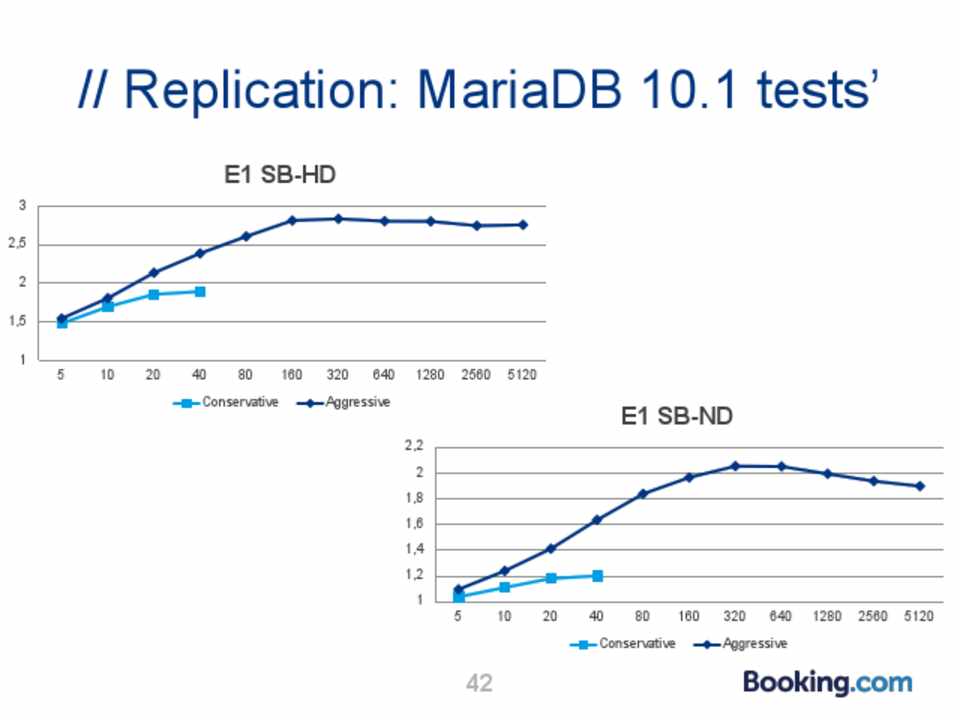 // Replication: MariaDB 10.1 tests'

E1 SB-HD

3
2,5
2
1,5
1

5 10 20 40 80 160 320 640 1280 2560 5120

Conservative Aggressive

E1 SB-ND

2,2
2
1,8
1,6
1,4
1,2
1

5 10 20 40 80 160 320 640 1280 2560 5120

Conservative Aggressive

42

Booking.com